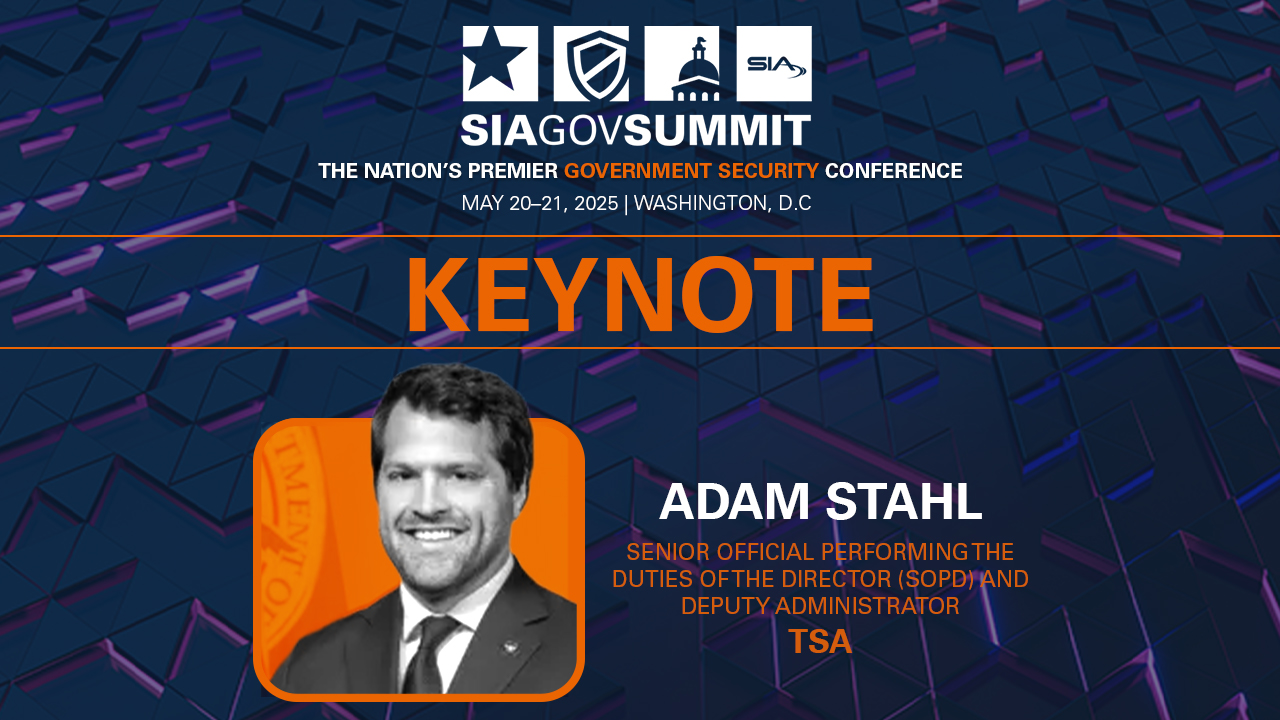 SIA

SIAGOVSUMMIT

THE NATION'S PREMIER GOVERNMENT SECURITY CONFERENCE

MAY 20–21, 2025 | WASHINGTON, D.C

KEYNOTE

ADAM STAHL

SENIOR OFFICIAL PERFORMING THE DUTIES OF THE DIRECTOR (SOPD) AND DEPUTY ADMINISTRATOR

TSA